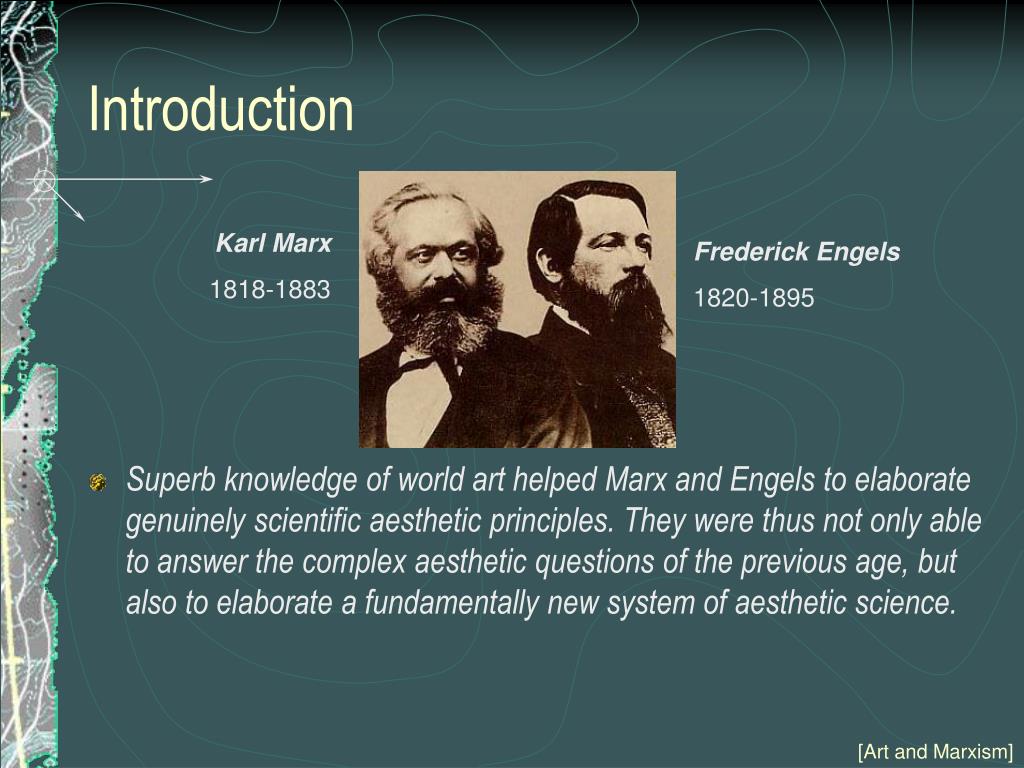 Introduction

Karl Marx
1818-1883

Frederick Engels
1820-1895

Superb knowledge of world art helped Marx and Engels to elaborate genuinely scientific aesthetic principles. They were thus not only able to answer the complex aesthetic questions of the previous age, but also to elaborate a fundamentally new system of aesthetic science.

[Art and Marxism]